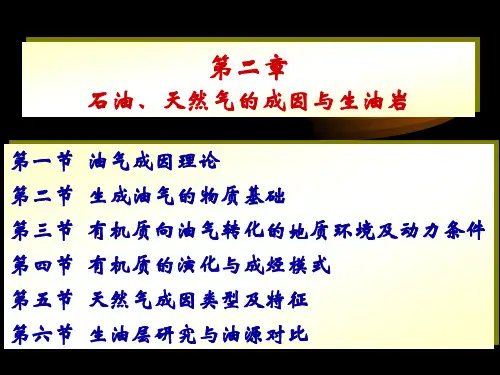 第二章
石油、天然气的成因与生油岩

第一节 油气成因理论
第二节 生成油气的物质基础
第三节 有机质向油气转化的地质环境及动力条件
第四节 有机质的演化与成烃模式
第五节 天然气成因类型及特征
第六节 生油层研究与油源对比